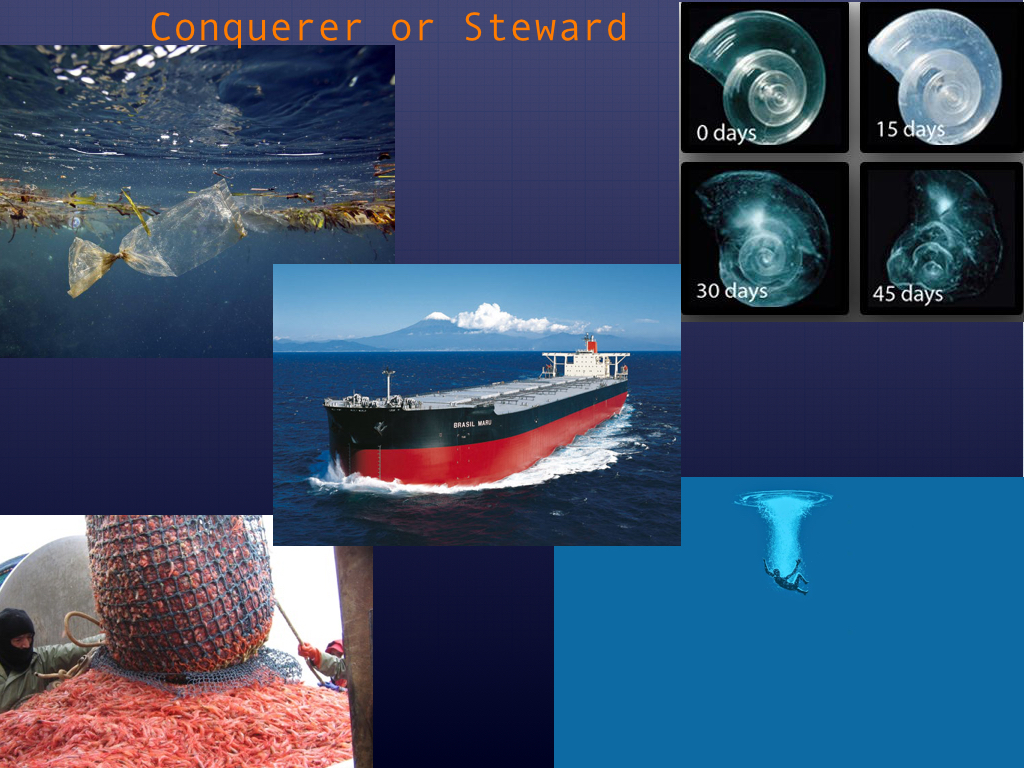 Conquerer or Steward

0 days

15 days

30 days

45 days

BRASIL MARU